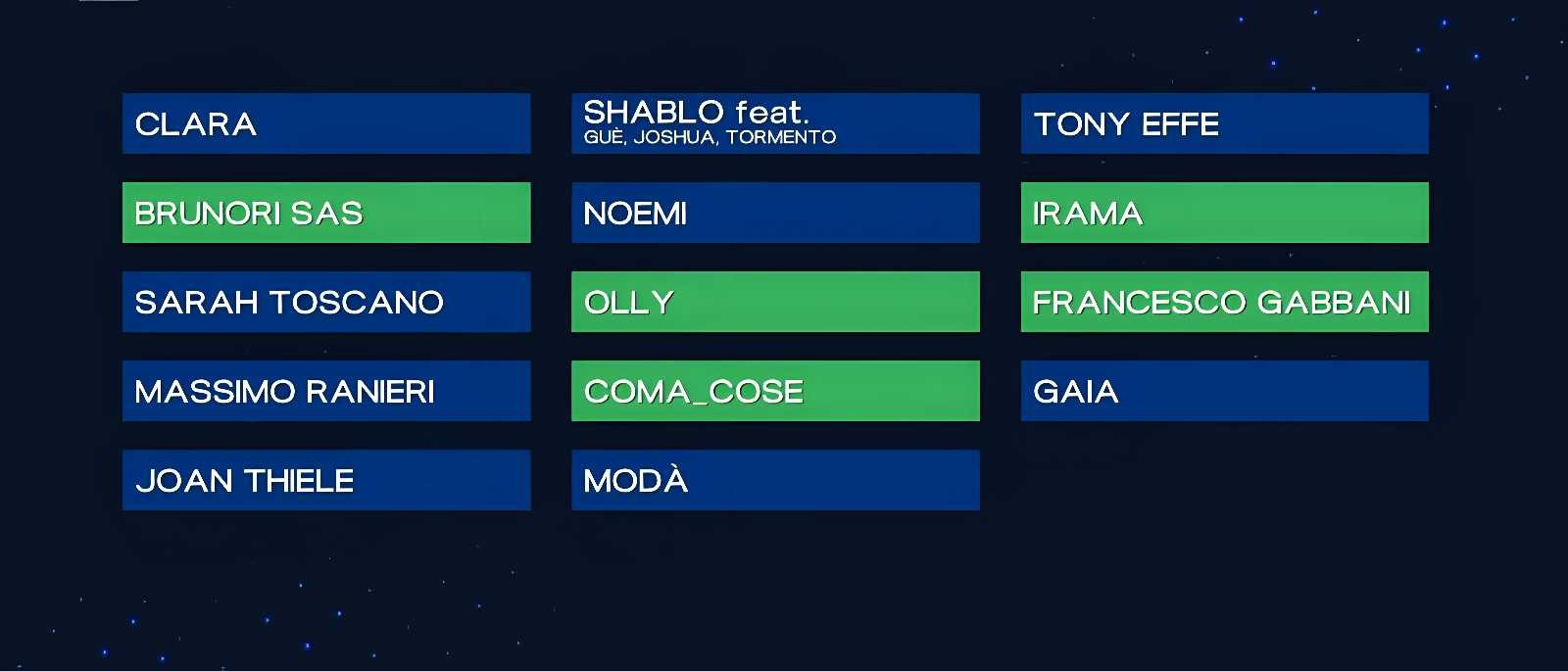 CLARA

BRUNORI SAS

SARAH TOSCANO

MASSIMO RANIERI

JOAN THIELE

SHABLO feat.
GUÈ, JOSHUA, TORMENTO

NOEMI

OLLY

COMA_COSE

MODÀ

TONY EFFE

IRAMA

FRANCESCO GABBANI

GAIA